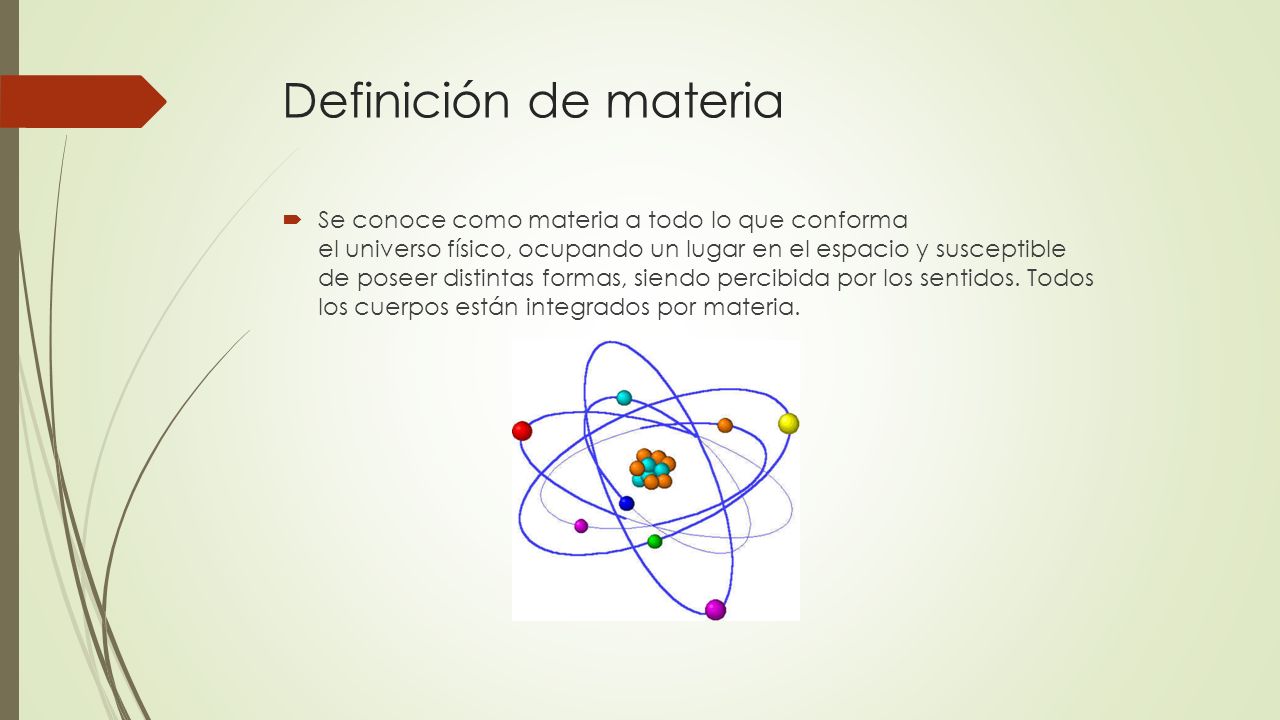 Definición de materia

Se conoce como materia a todo lo que conforma el universo físico, ocupando un lugar en el espacio y susceptible de poseer distintas formas, siendo percibida por los sentidos. Todos los cuerpos están integrados por materia.